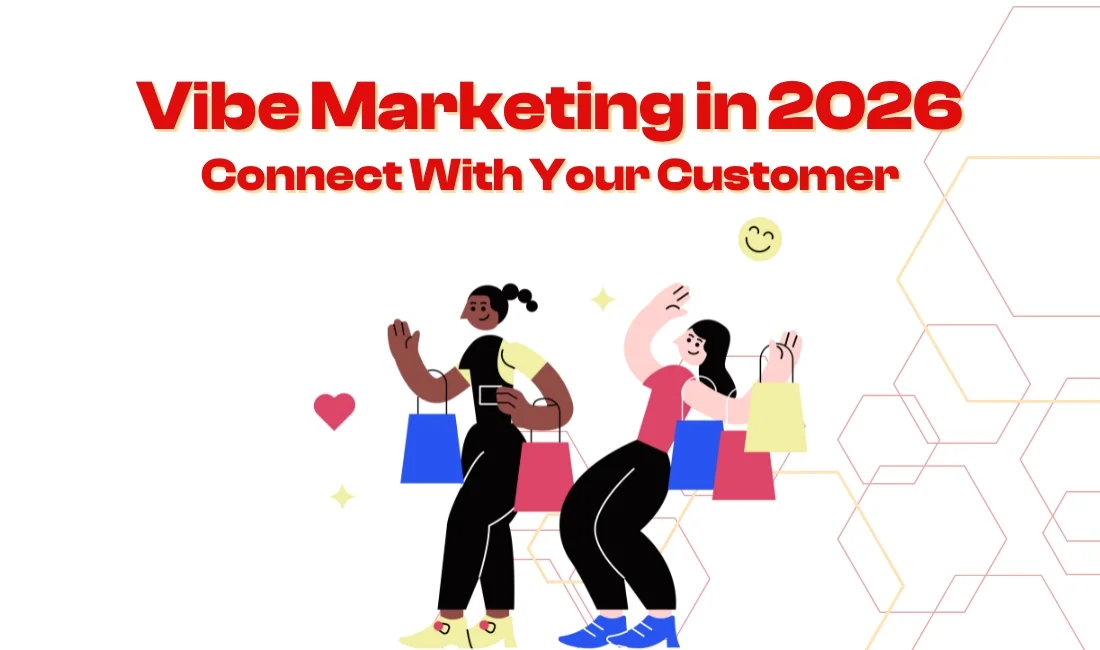 Vibe Marketing in 2026
Connect With Your Customer